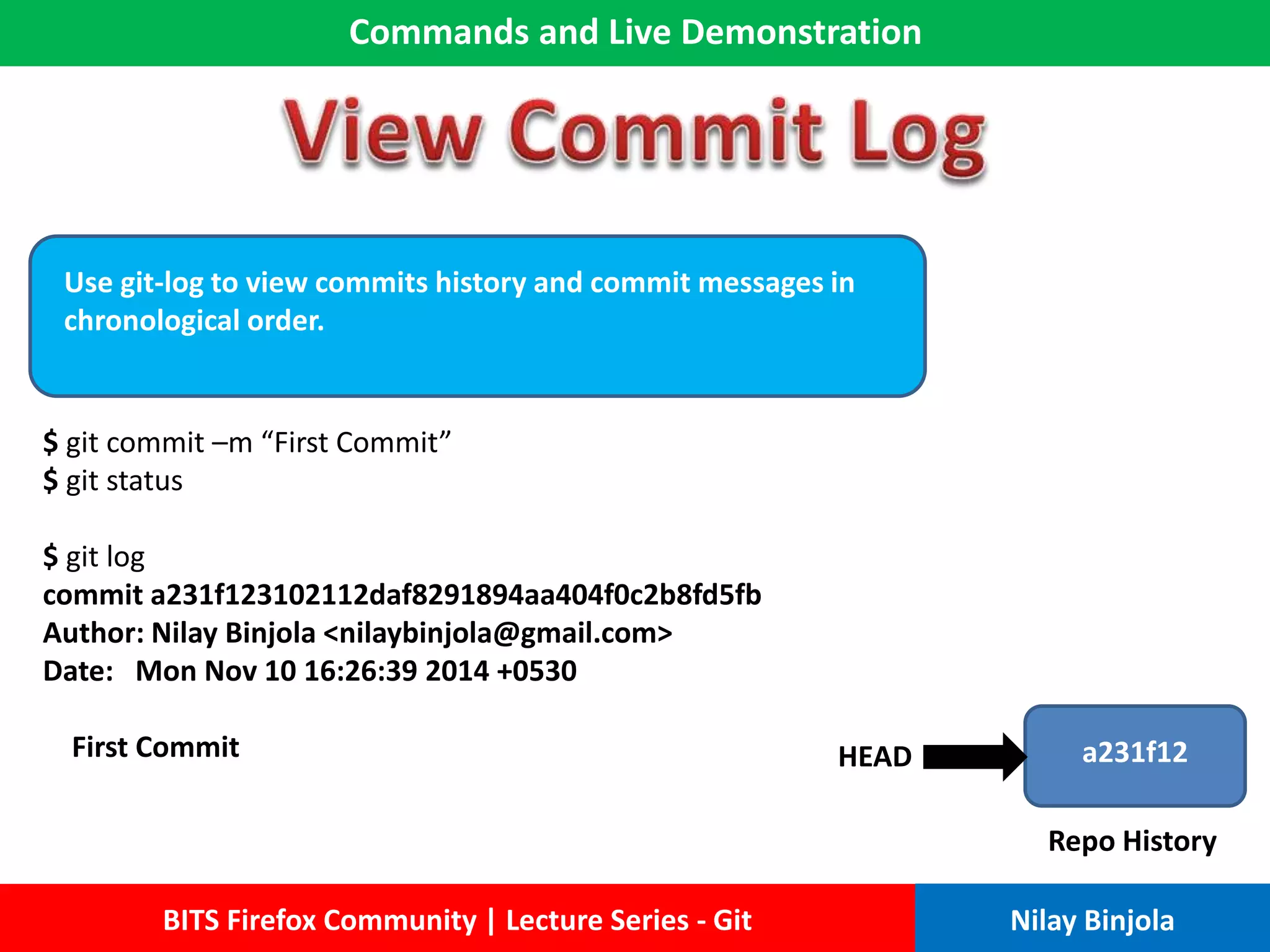 Commands and Live Demonstration

View Commit Log

Use git-log to view commits history and commit messages in chronological order.

$ git commit –m “First Commit”
$ git status

$ git log
commit a231f123102112daf8291894aa404f0c2b8fd5fb
Author: Nilay Binjola <nilaybinjola@gmail.com>
Date: Mon Nov 10 16:26:39 2014 +0530

First Commit

HEAD

a231f12

Repo History

BITS Firefox Community | Lecture Series - Git

Nilay Binjola